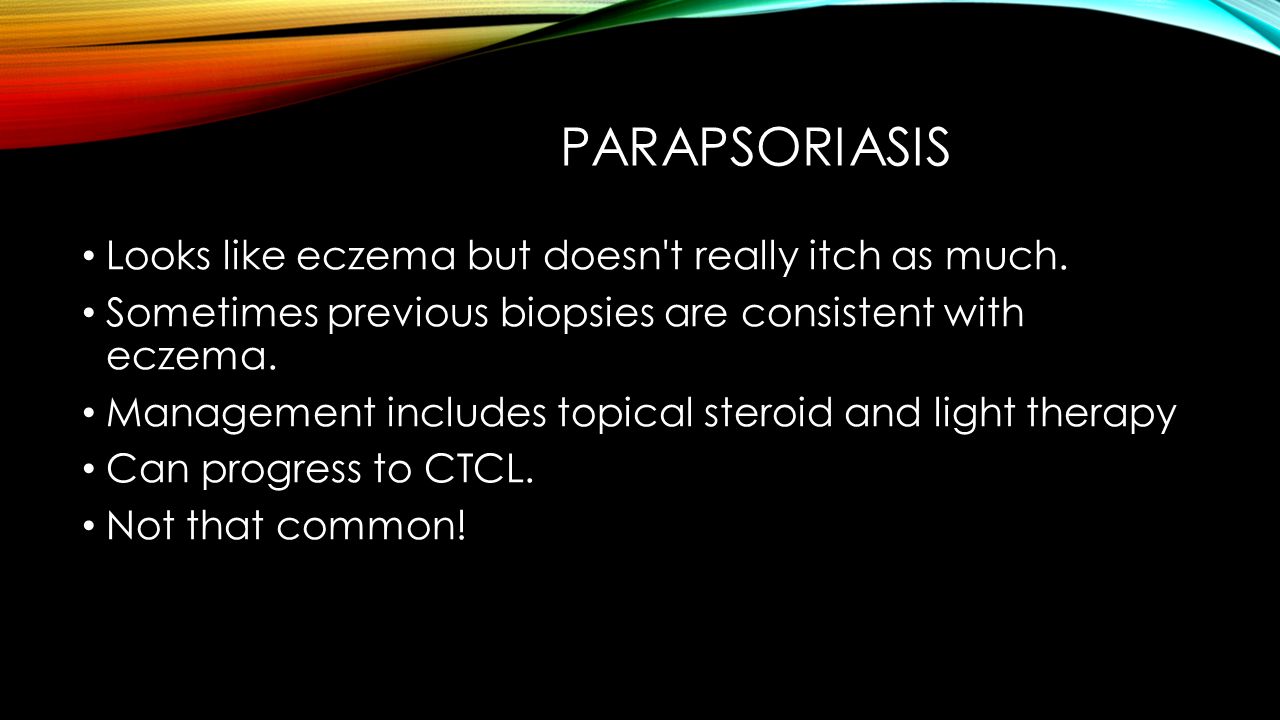 PARAPSORIASIS

• Looks like eczema but doesn't really itch as much.
• Sometimes previous biopsies are consistent with eczema.
• Management includes topical steroid and light therapy
• Can progress to CTCL.
• Not that common!